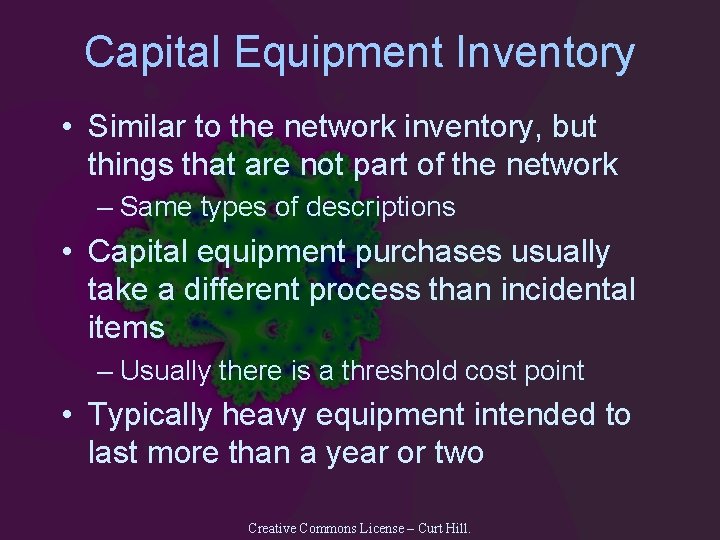 Capital Equipment Inventory

• Similar to the network inventory, but things that are not part of the network
– Same types of descriptions
• Capital equipment purchases usually take a different process than incidental items
– Usually there is a threshold cost point
• Typically heavy equipment intended to last more than a year or two

Creative Commons License – Curt Hill.